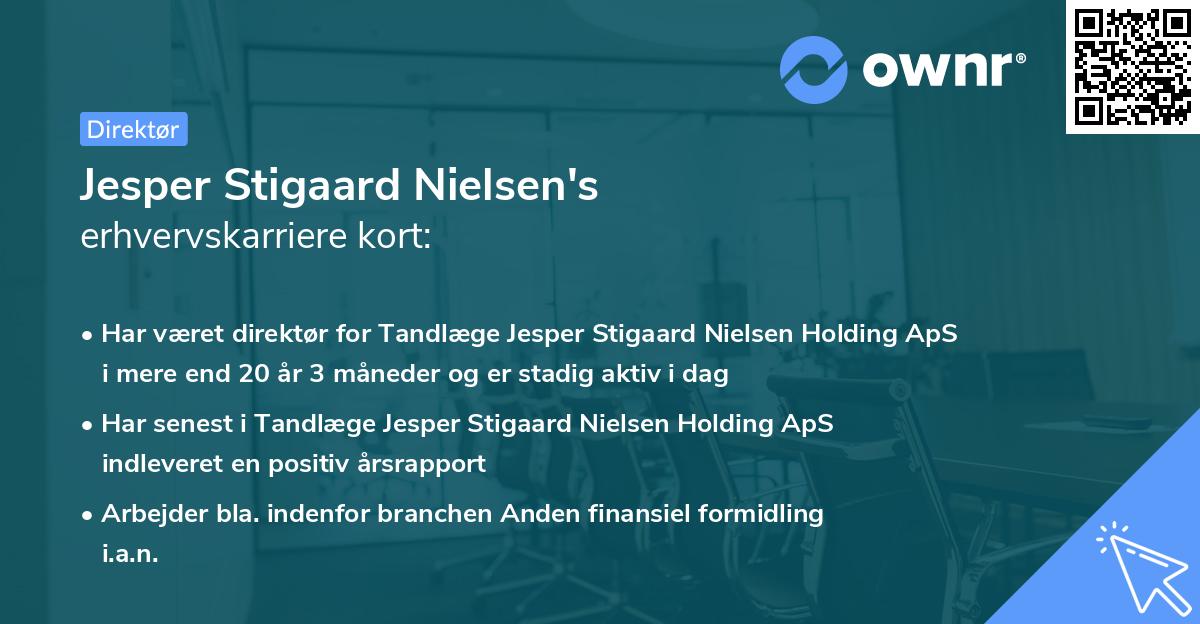 ownr®

Direktør

Jesper Stigaard Nielsen's
erhvervskarriere kort:

• Har været direktør for Tandlæge Jesper Stigaard Nielsen Holding ApS i mere end 20 år 3 måneder og er stadig aktiv i dag

• Har senest i Tandlæge Jesper Stigaard Nielsen Holding ApS indleveret en positiv årsrapport

• Arbejder bla. indenfor branchen Anden finansiel formidling i.a.n.